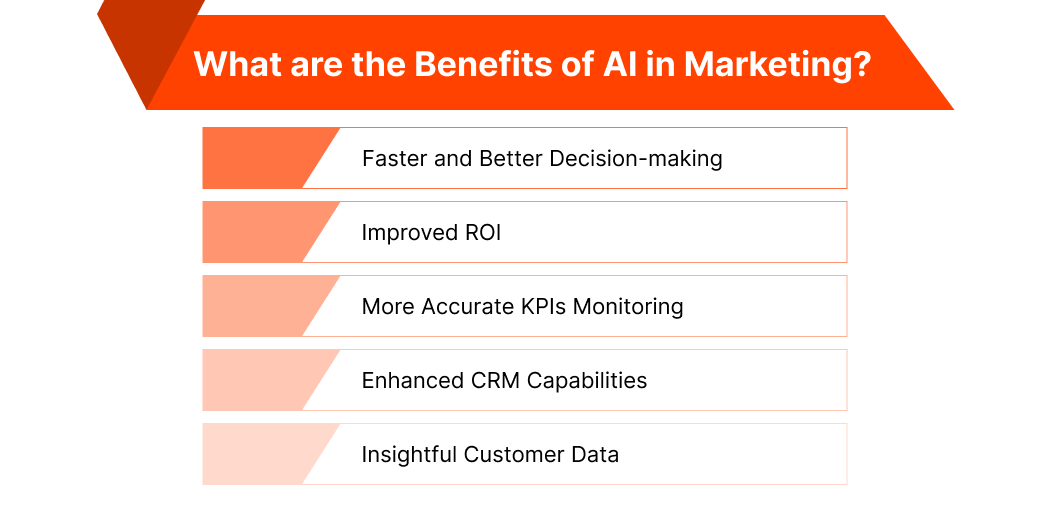 What are the Benefits of AI in Marketing?

Faster and Better Decision-making

Improved ROI

More Accurate KPIs Monitoring

Enhanced CRM Capabilities

Insightful Customer Data